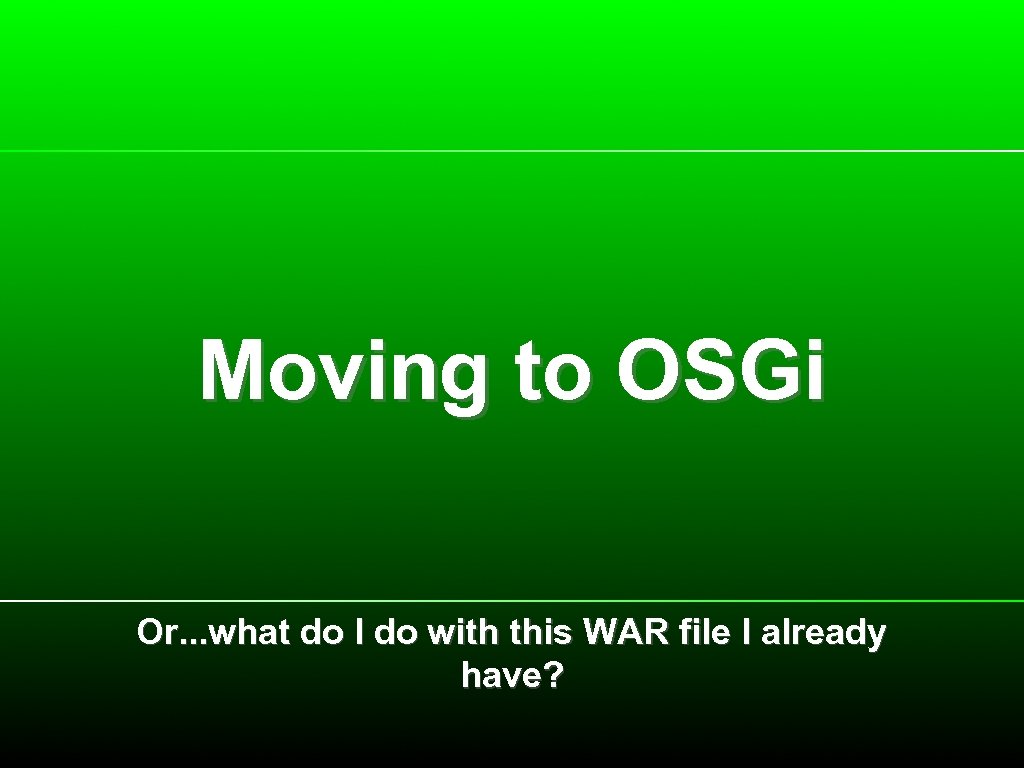 Moving to OSGi

Or...what do I do with this WAR file I already have?